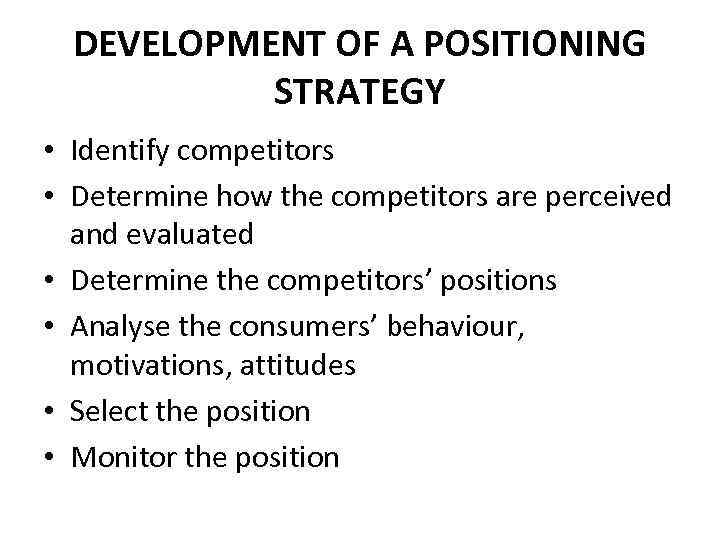 DEVELOPMENT OF A POSITIONING STRATEGY

• Identify competitors
• Determine how the competitors are perceived and evaluated
• Determine the competitors' positions
• Analyse the consumers' behaviour, motivations, attitudes
• Select the position
• Monitor the position